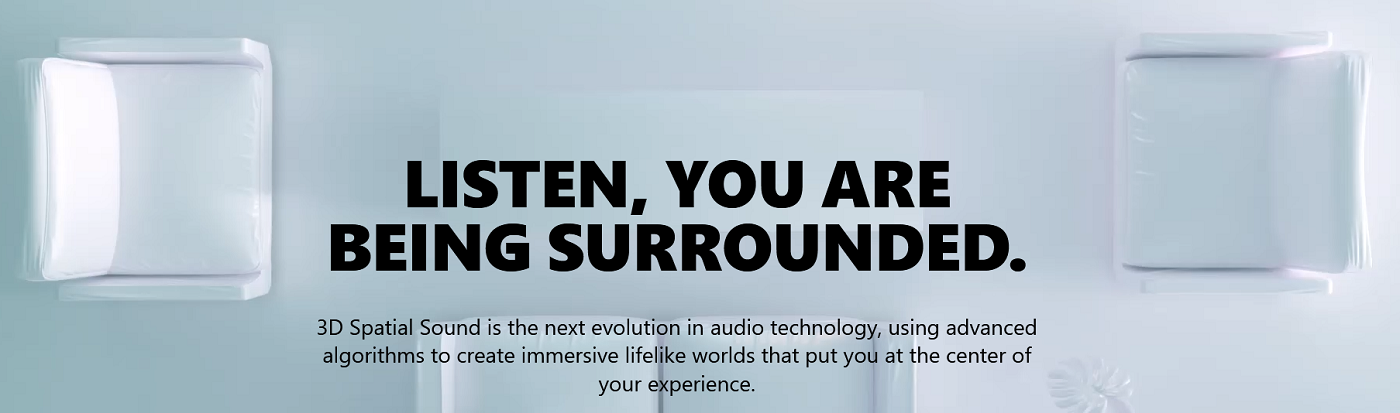 LISTEN, YOU ARE BEING SURROUNDED.

3D Spatial Sound is the next evolution in audio technology, using advanced algorithms to create immersive lifelike worlds that put you at the center of your experience.